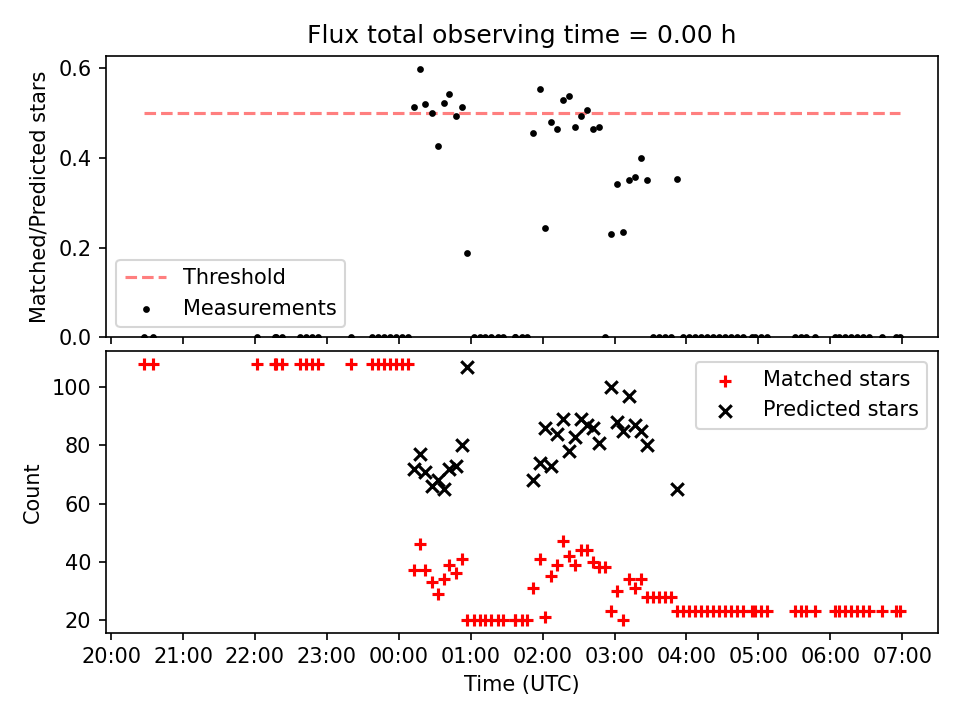 Flux total observing time = 0.00 h

Matched/Predicted stars

0.6
0.4
0.2
0.0

Threshold
Measurements

Count

100
80
60
40
20

Matched stars
Predicted stars

20:00 21:00 22:00 23:00 00:00 01:00 02:00 03:00 04:00 05:00 06:00 07:00

Time (UTC)